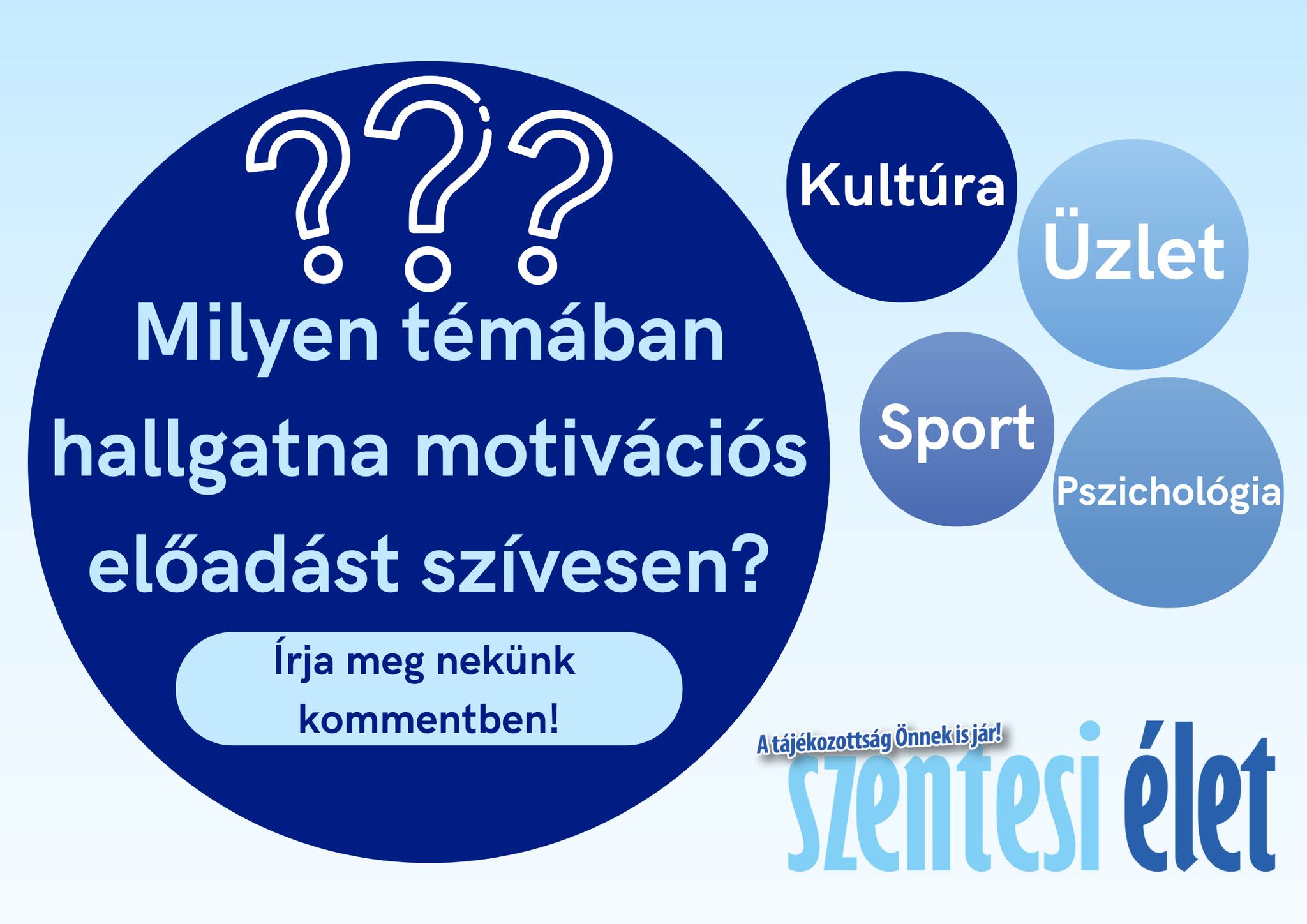 ???

Milyen témában hallgatna motivációs előadást szívesen?

Írja meg nekünk kommentben!

Kultúra

Üzlet

Sport

Pszichológia

A tájékozottság Önnek is jár!
szentesi élet